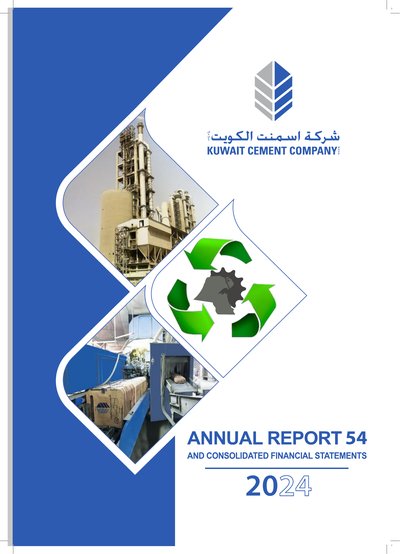 شركة اسمنت الكويت
KUWAIT CEMENT COMPANY

ANNUAL REPORT 54
AND CONSOLIDATED FINANCIAL STATEMENTS
2024